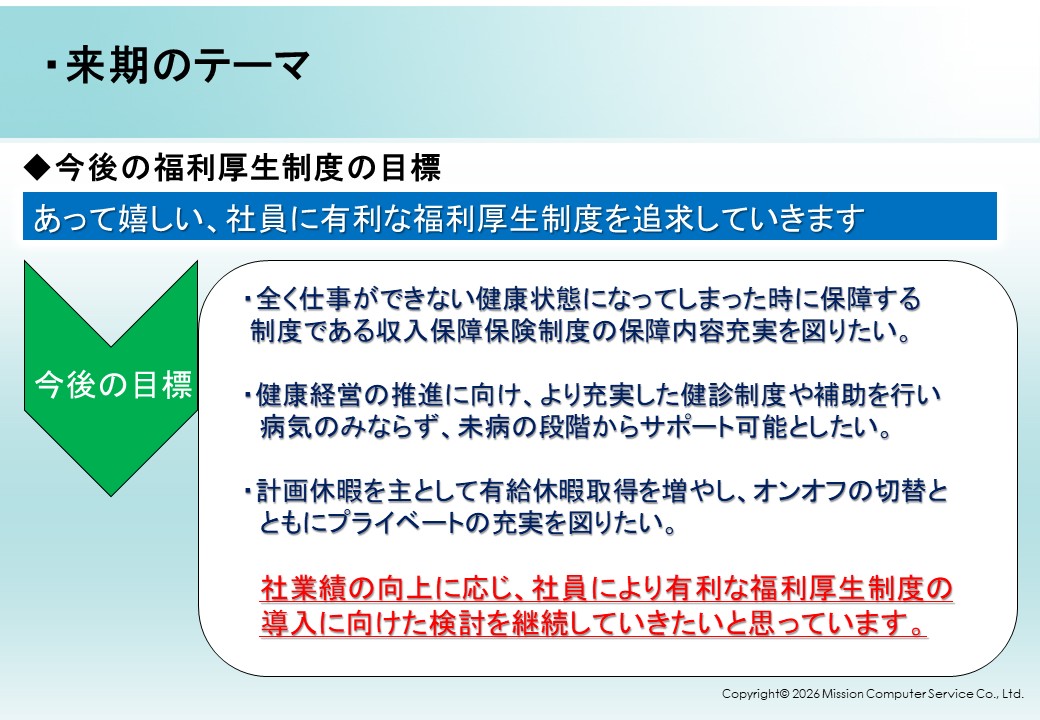 ・来期のテーマ

◆今後の福利厚生制度の目標

あって嬉しい、社員に有利な福利厚生制度を追求していきます

今後の目標

・全く仕事ができない健康状態になってしまった時に保障する制度である収入保障保険制度の保障内容充実を図りたい。

・健康経営の推進に向け、より充実した健診制度や補助を行い病気のみならず、未病の段階からサポート可能としたい。

・計画休暇を主として有給休暇取得を増やし、オンオフの切替とともにプライベートの充実を図りたい。

社業績の向上に応じ、社員により有利な福利厚生制度の導入に向けた検討を継続していきたいと思っています。

Copyright© 2026 Mission Computer Service Co., Ltd.